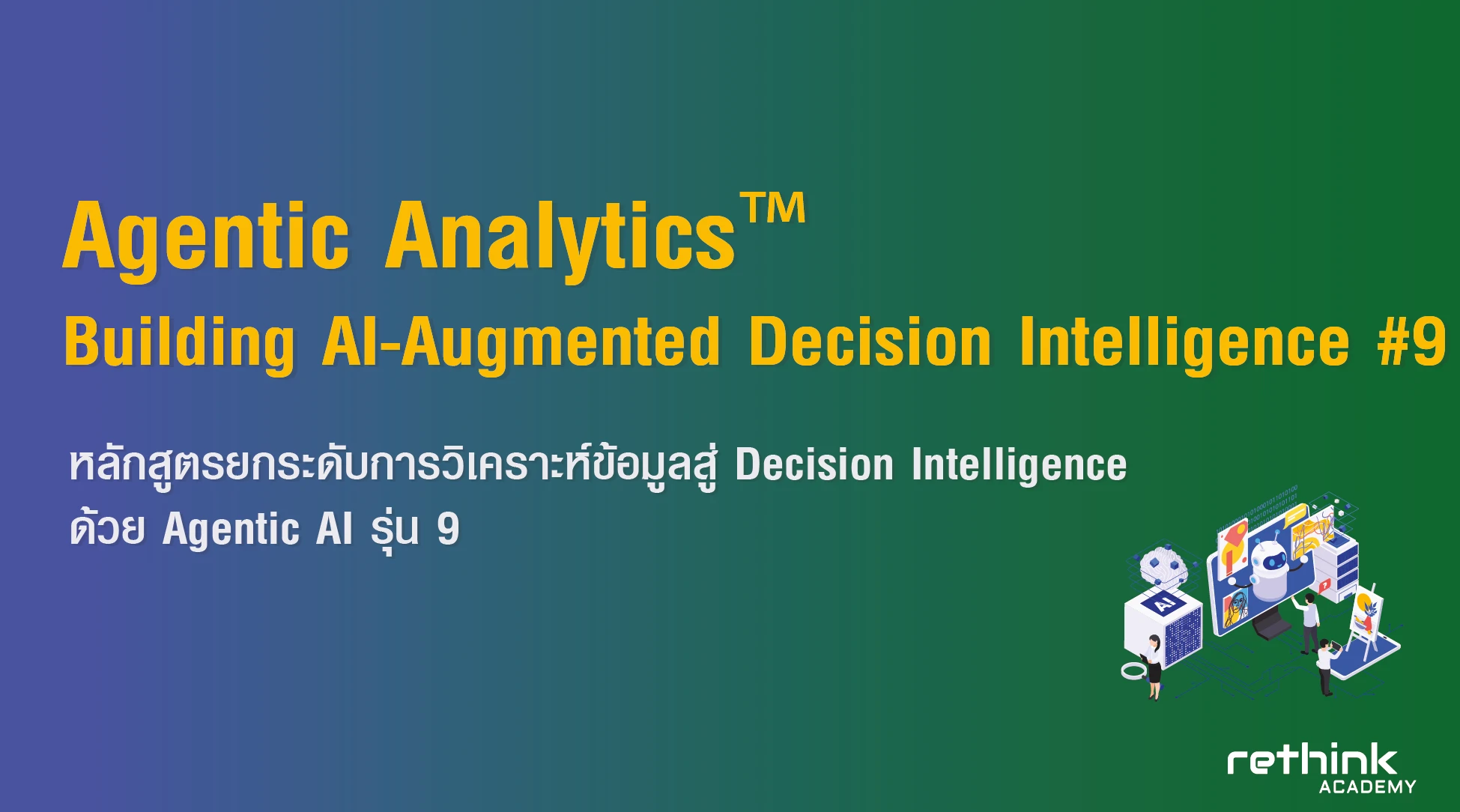 Agentic Analytics™
Building AI-Augmented Decision Intelligence #9

หลักสูตรยกระดับการวิเคราะห์ข้อมูลสู่ Decision Intelligence ด้วย Agentic AI รุ่น 9

AI

rethink ACADEMY